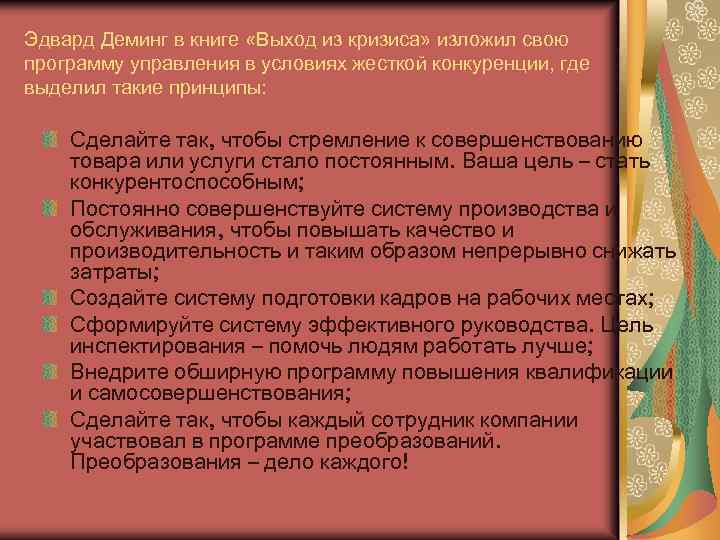 Эдвард Деминг в книге «Выход из кризиса» изложил свою программу управления в условиях жесткой конкуренции, где выделил такие принципы:

Сделайте так, чтобы стремление к совершенствованию товара или услуги стало постоянным. Ваша цель – стать конкурентоспособным;

Постоянно совершенствуйте систему производства и обслуживания, чтобы повышать качество и производительность и таким образом непрерывно снижать затраты;

Создайте систему подготовки кадров на рабочих местах;

Сформируйте систему эффективного руководства. Цель инспектирования – помочь людям работать лучше;

Внедрите обширную программу повышения квалификации и самосовершенствования;

Сделайте так, чтобы каждый сотрудник компании участвовал в программе преобразований. Преобразования – дело каждого!